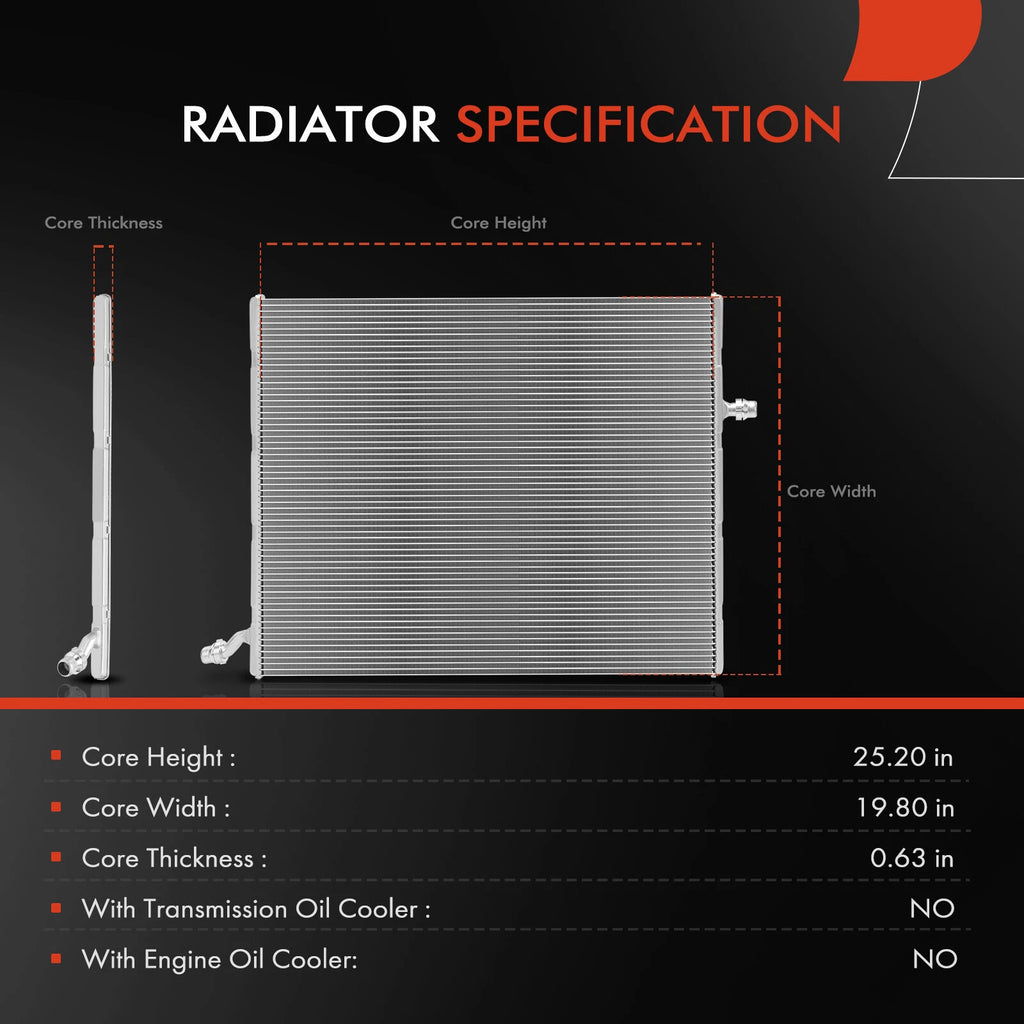 RADIATOR SPECIFICATION

Core Thickness

Core Height

Core Width

| | |
|---|---|
| Core Height : | 25.20 in |
| Core Width : | 19.80 in |
| Core Thickness : | 0.63 in |
| With Transmission Oil Cooler : | NO |
| With Engine Oil Cooler: | NO |